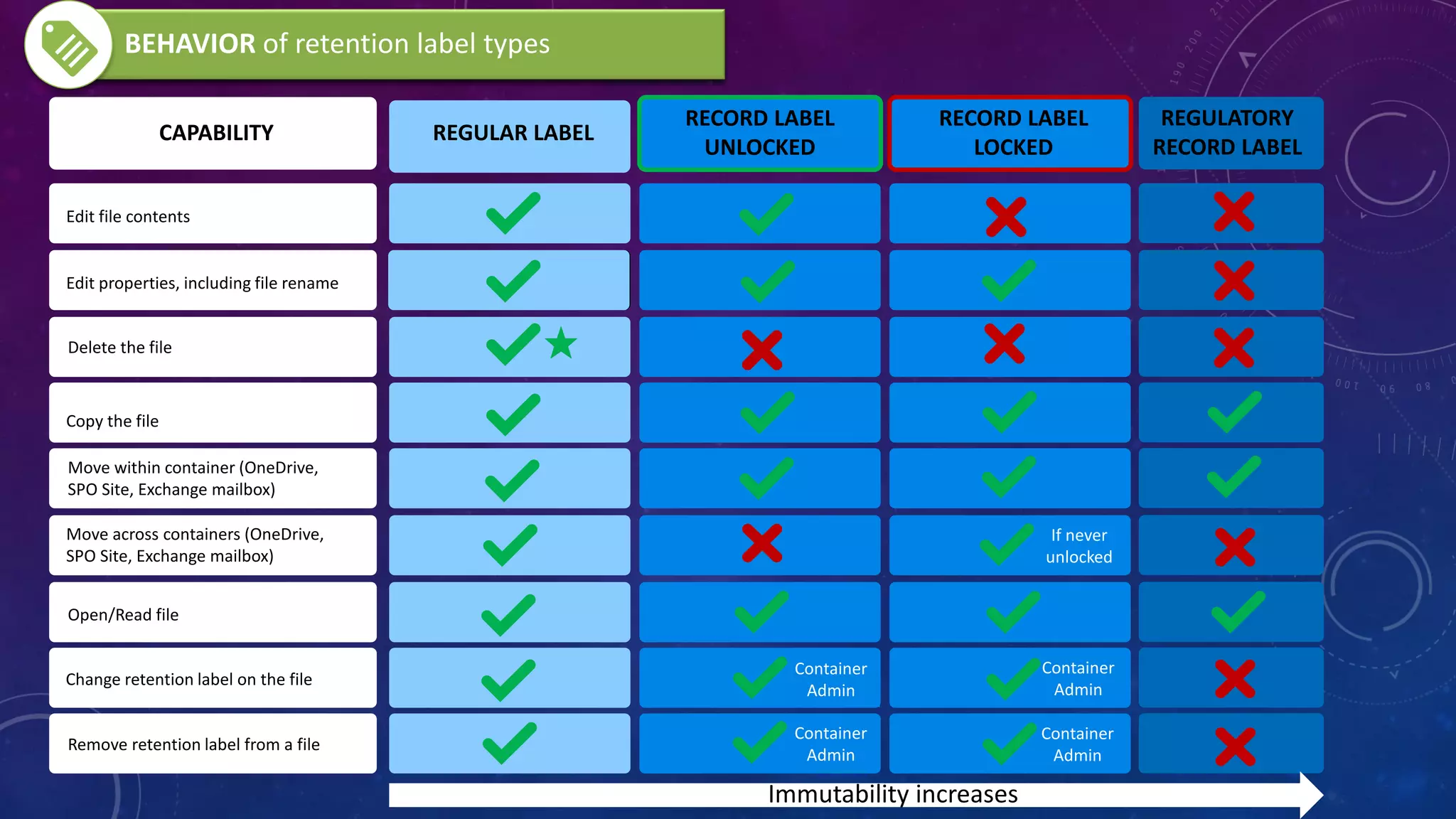 BEHAVIOR of retention label types

| CAPABILITY | REGULAR LABEL | RECORD LABEL UNLOCKED | RECORD LABEL LOCKED | REGULATORY RECORD LABEL |
|---|---|---|---|---|
| Edit file contents | ✓ | ✓ | ✗ | ✗ |
| Edit properties, including file rename | ✓ | ✓ | ✓ | ✗ |
| Delete the file | ✓ ★ | ✗ | ✗ | ✗ |
| Copy the file | ✓ | ✓ | ✓ | ✓ |
| Move within container (OneDrive, SPO Site, Exchange mailbox) | ✓ | ✓ | ✓ | ✓ |
| Move across containers (OneDrive, SPO Site, Exchange mailbox) | ✓ | ✗ | ✓ If never unlocked | ✗ |
| Open/Read file | ✓ | ✓ | ✓ | ✓ |
| Change retention label on the file | ✓ | ✓ Container Admin | ✓ Container Admin | ✗ |
| Remove retention label from a file | ✓ | ✓ Container Admin | ✓ Container Admin | ✗ |

Immutability increases